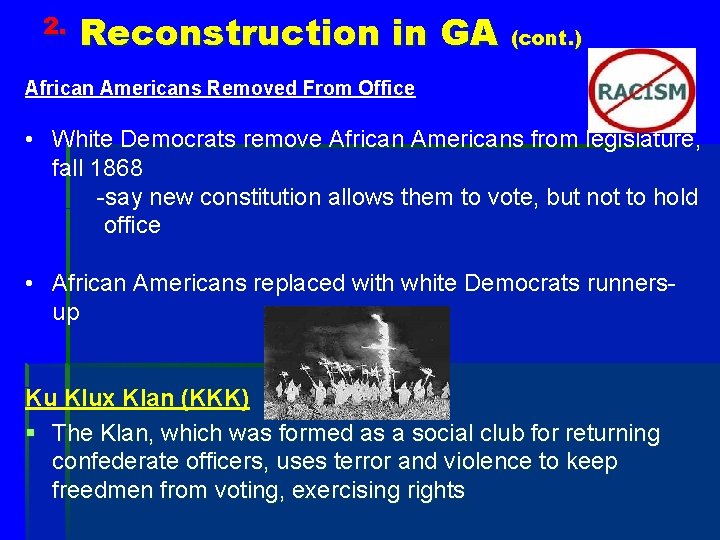 2. Reconstruction in GA (cont.)

RACISM

African Americans Removed From Office

• White Democrats remove African Americans from legislature, fall 1868

-say new constitution allows them to vote, but not to hold office

• African Americans replaced with white Democrats runners-up

Ku Klux Klan (KKK)

▪ The Klan, which was formed as a social club for returning confederate officers, uses terror and violence to keep freedmen from voting, exercising rights